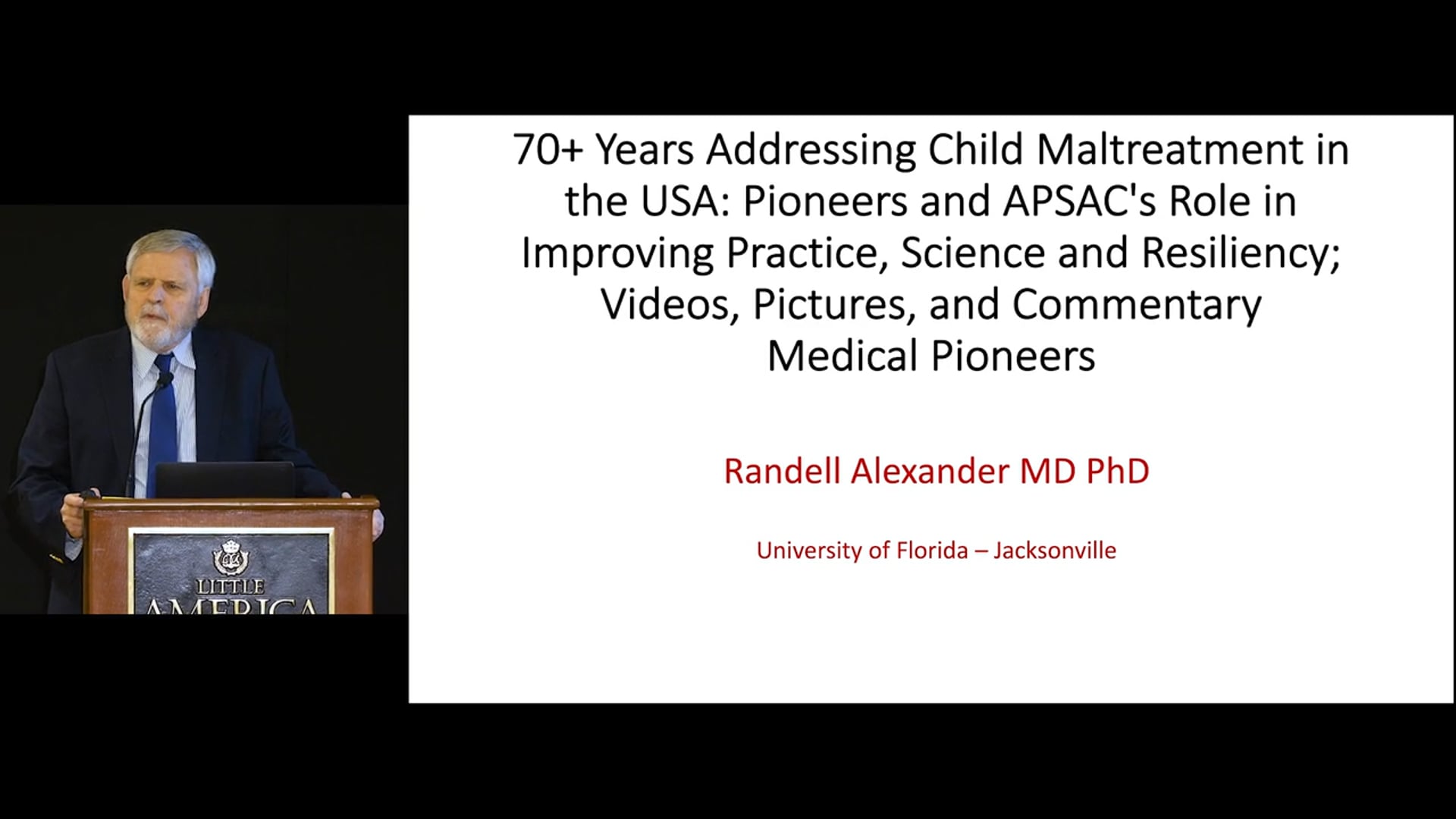 LITTLE
AMERICA

70+ Years Addressing Child Maltreatment in the USA: Pioneers and APSAC's Role in Improving Practice, Science and Resiliency; Videos, Pictures, and Commentary
Medical Pioneers

Randell Alexander MD PhD

University of Florida – Jacksonville